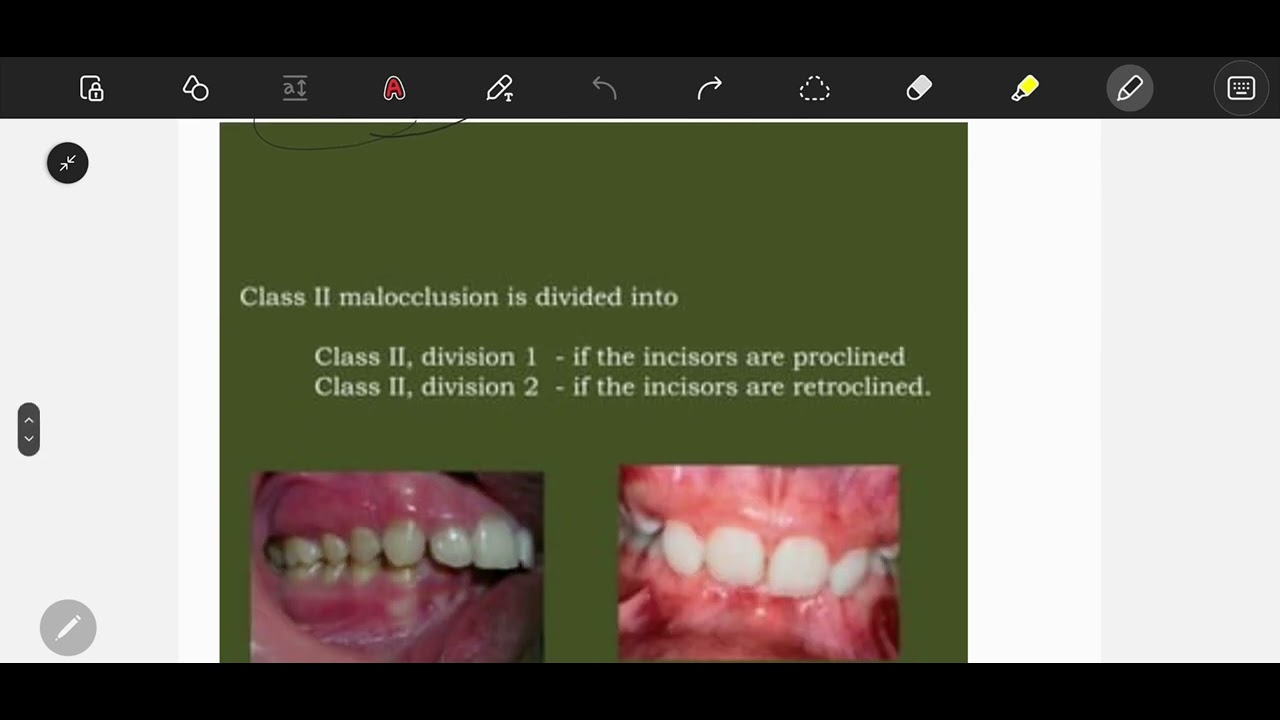 Class II malocclusion is divided into

Class II, division 1 - if the incisors are proclined
Class II, division 2 - if the incisors are retroclined.